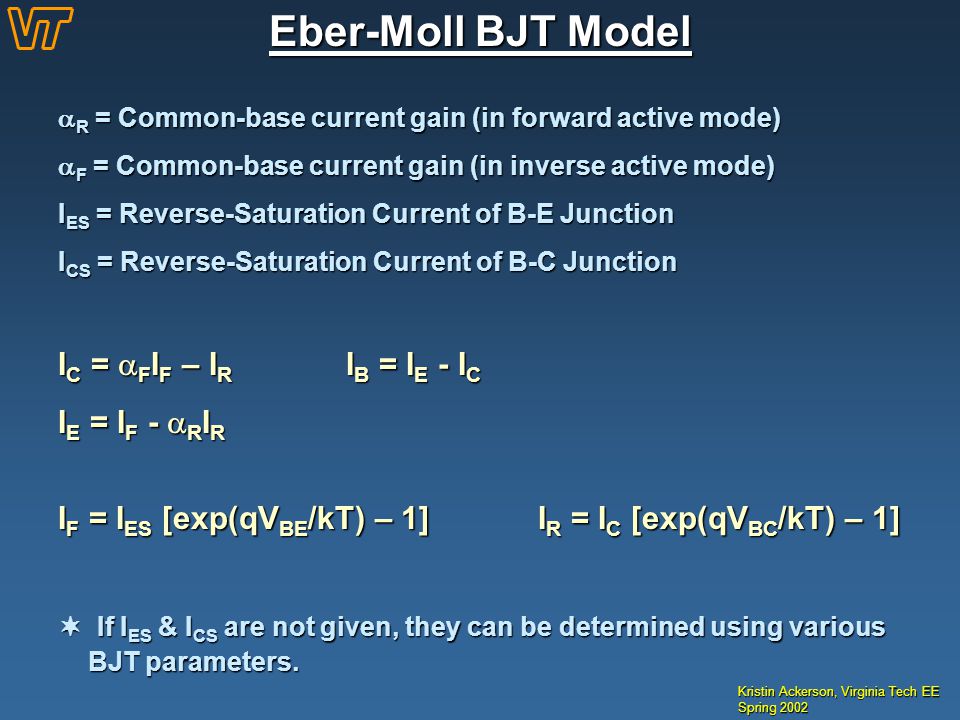 VT

Eber-Moll BJT Model

$\alpha_R$ = Common-base current gain (in forward active mode)

$\alpha_F$ = Common-base current gain (in inverse active mode)

$I_{ES}$ = Reverse-Saturation Current of B-E Junction

$I_{CS}$ = Reverse-Saturation Current of B-C Junction

$I_C = \alpha_F I_F – I_R$

$I_B = I_E - I_C$

$I_E = I_F - \alpha_R I_R$

$I_F = I_{ES}$ [exp($qV_{BE}/kT$) – 1]

$I_R = I_C$ [exp($qV_{BC}/kT$) – 1]

✶ If $I_{ES}$ & $I_{CS}$ are not given, they can be determined using various BJT parameters.

Kristin Ackerson, Virginia Tech EE
Spring 2002